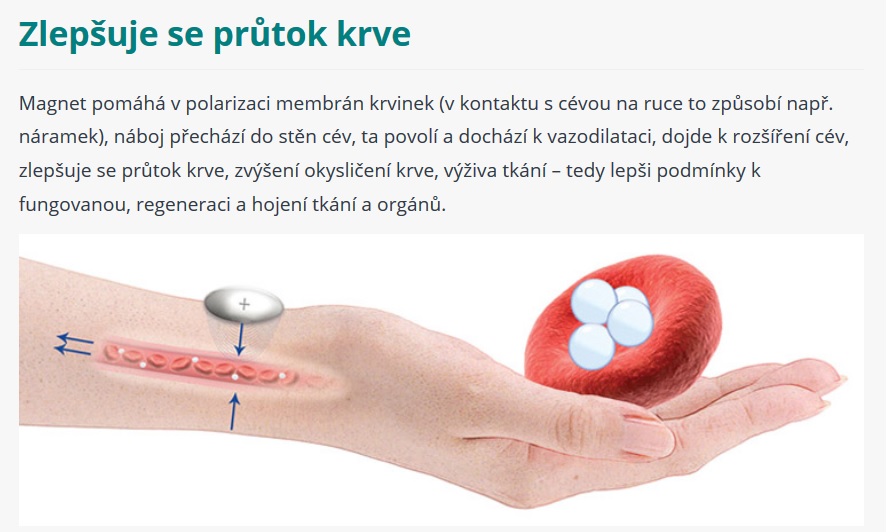 Zlepšuje se průtok krve

Magnet pomáhá v polarizaci membrán krvinek (v kontaktu s cévou na ruce to způsobí např. náramek), náboj přechází do stěn cév, ta povolí a dochází k vazodilataci, dojde k rozšíření cév, zlepšuje se průtok krve, zvýšení okysličení krve, výživa tkání – tedy lepši podmínky k fungovanou, regeneraci a hojení tkání a orgánů.

+